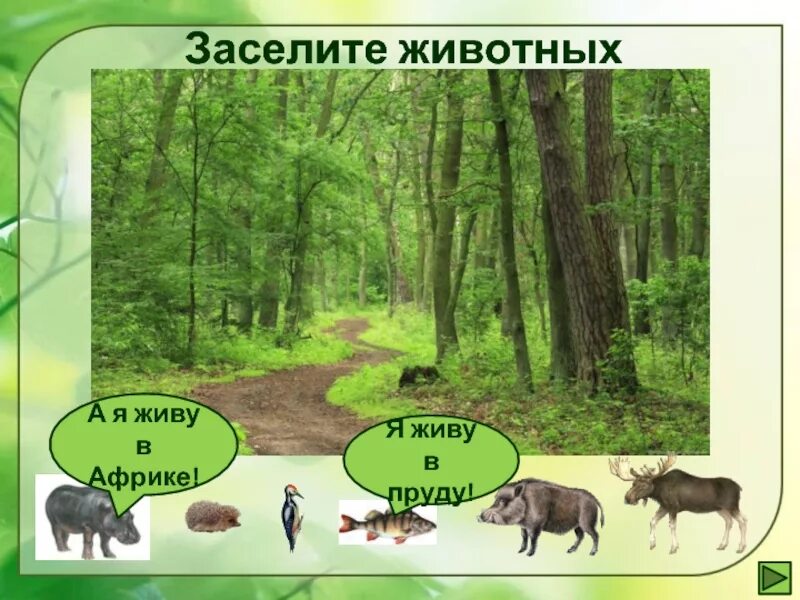 Заселите животных

А я живу в Африке!

Я живу в пруду!